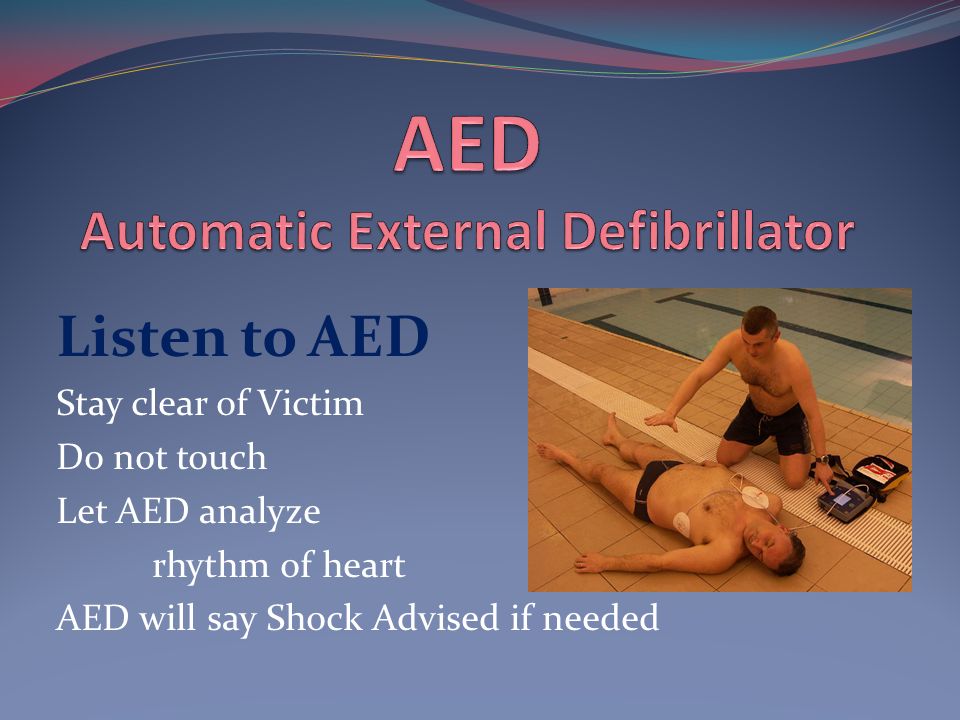 AED
Automatic External Defibrillator

Listen to AED

Stay clear of Victim

Do not touch

Let AED analyze rhythm of heart

AED will say Shock Advised if needed